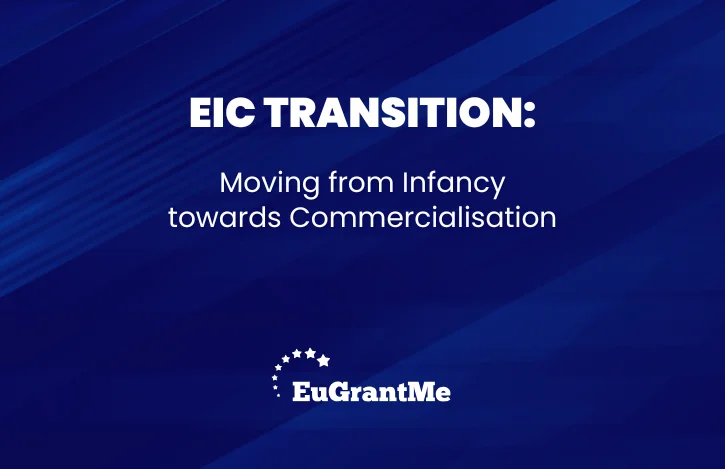 EIC TRANSITION:

Moving from Infancy towards Commercialisation

EuGrantMe